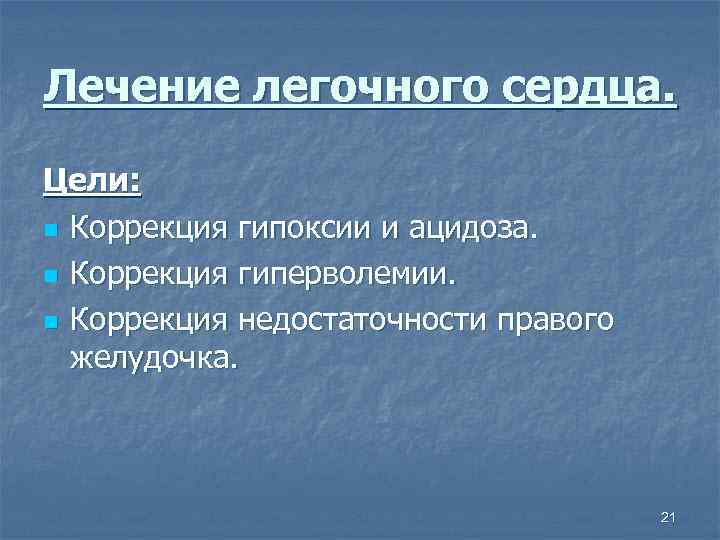 Лечение легочного сердца.

Цели:

- Коррекция гипоксии и ацидоза.
- Коррекция гиперволемии.
- Коррекция недостаточности правого желудочка.

21